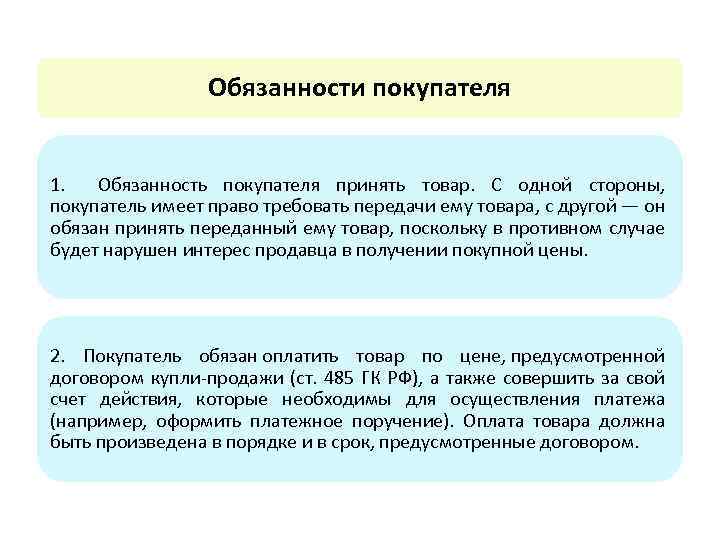 Обязанности покупателя

1. Обязанность покупателя принять товар. С одной стороны, покупатель имеет право требовать передачи ему товара, с другой — он обязан принять переданный ему товар, поскольку в противном случае будет нарушен интерес продавца в получении покупной цены.

2. Покупатель обязан оплатить товар по цене, предусмотренной договором купли-продажи (ст. 485 ГК РФ), а также совершить за свой счет действия, которые необходимы для осуществления платежа (например, оформить платежное поручение). Оплата товара должна быть произведена в порядке и в срок, предусмотренные договором.